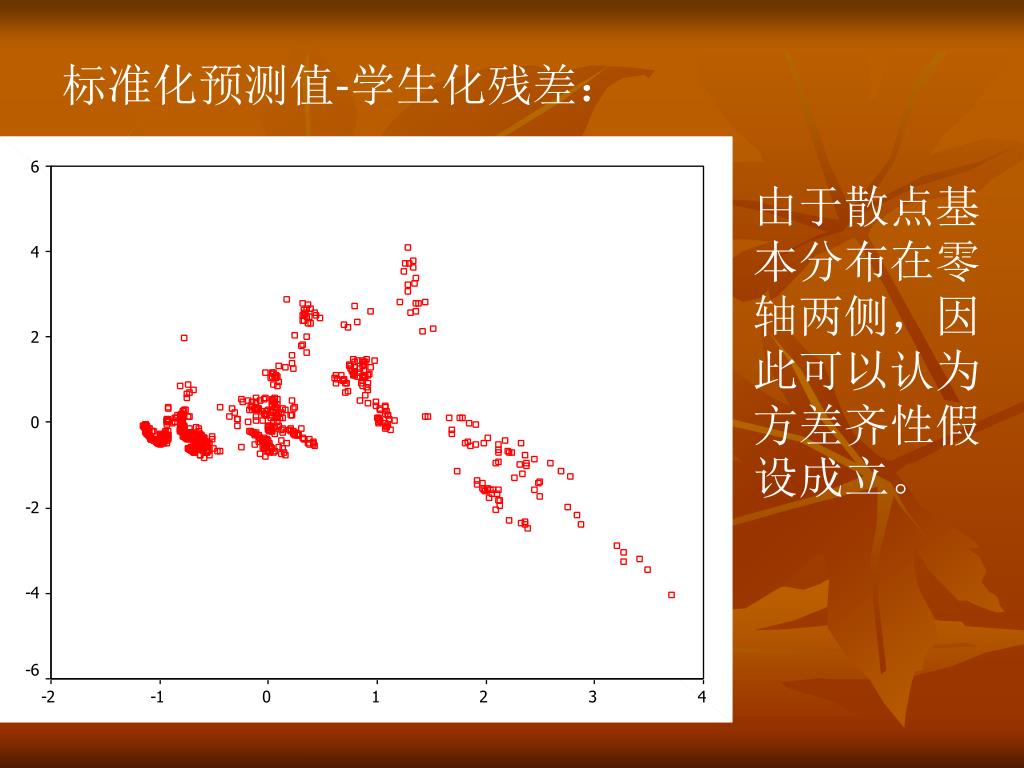 标准化预测值-学生化残差：

6
4
2
0
-2
-4
-6
-2
-1
0
1
2
3
4

由于散点基本分布在零轴两侧，因此可以认为方差齐性假设成立。